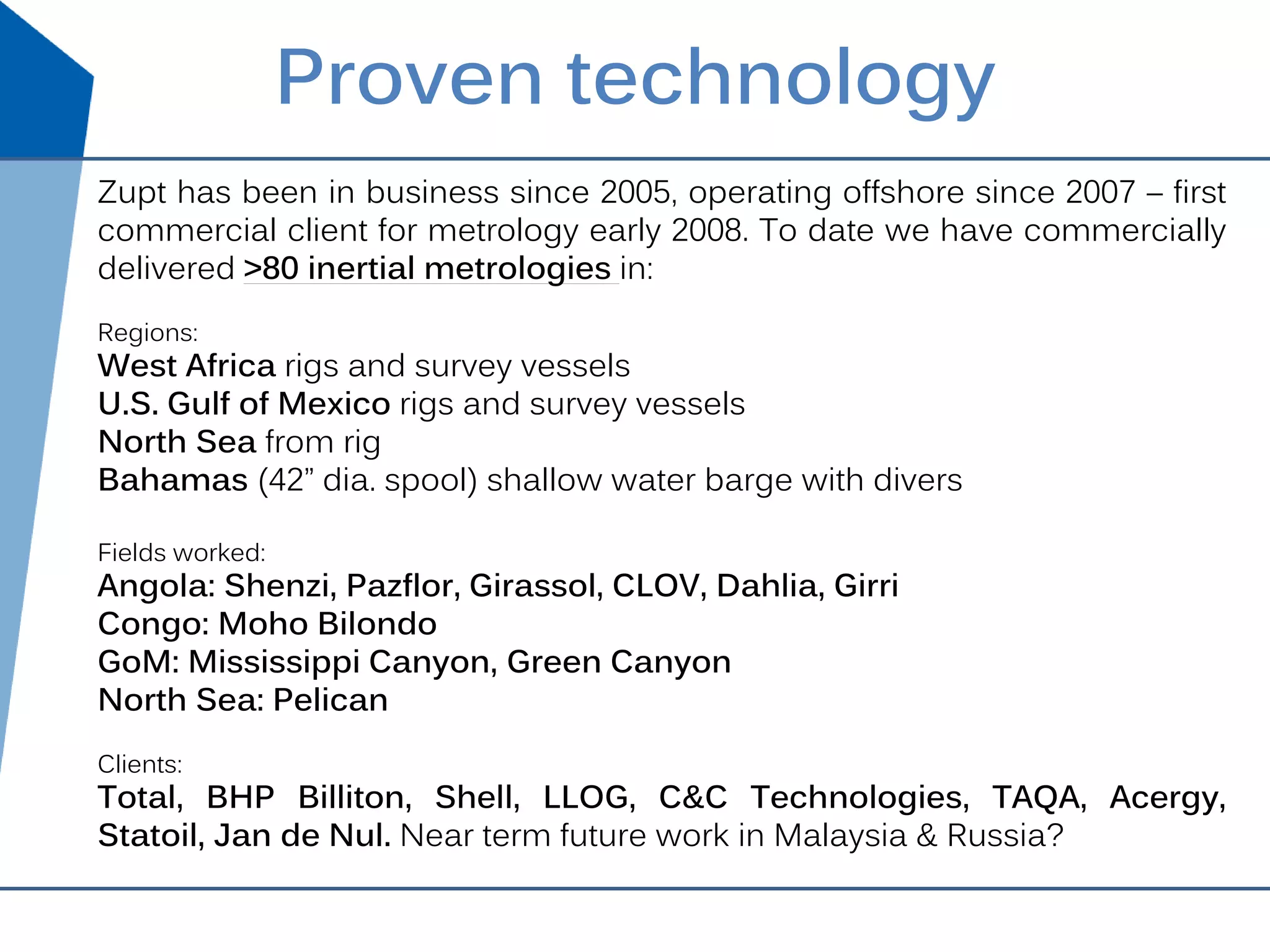 Proven technology

Zupt has been in business since 2005, operating offshore since 2007 – first commercial client for metrology early 2008. To date we have commercially delivered >80 inertial metrologies in:

Regions:
West Africa rigs and survey vessels
U.S. Gulf of Mexico rigs and survey vessels
North Sea from rig
Bahamas (42” dia. spool) shallow water barge with divers

Fields worked:
Angola: Shenzi, Pazflor, Girassol, CLOV, Dahlia, Girri
Congo: Moho Bilondo
GoM: Mississippi Canyon, Green Canyon
North Sea: Pelican

Clients:
Total, BHP Billiton, Shell, LLOG, C&C Technologies, TAQA, Acergy, Statoil, Jan de Nul. Near term future work in Malaysia & Russia?